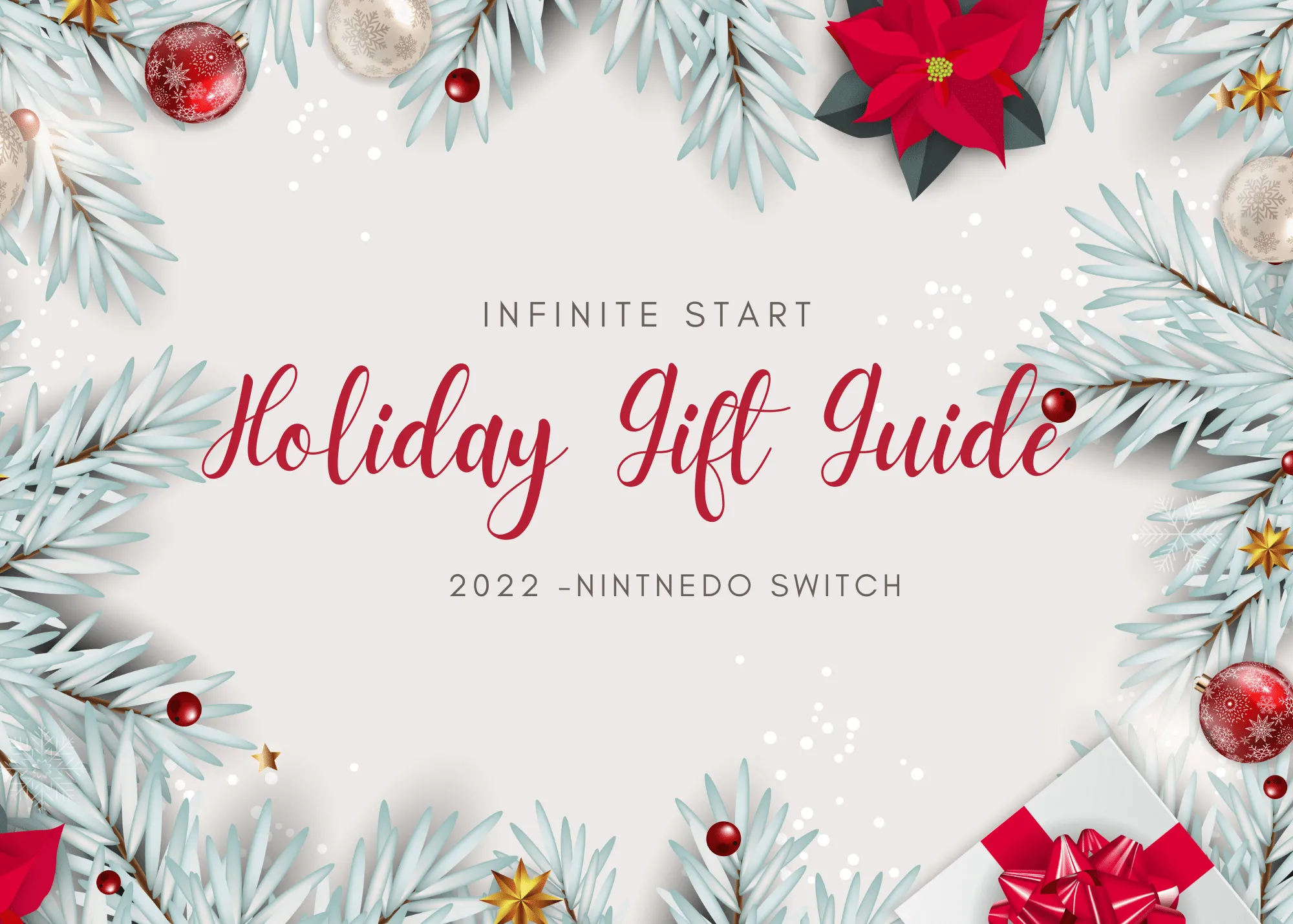 INFINITE START

Holiday Gift Guide

2022 -NINTNEDO SWITCH